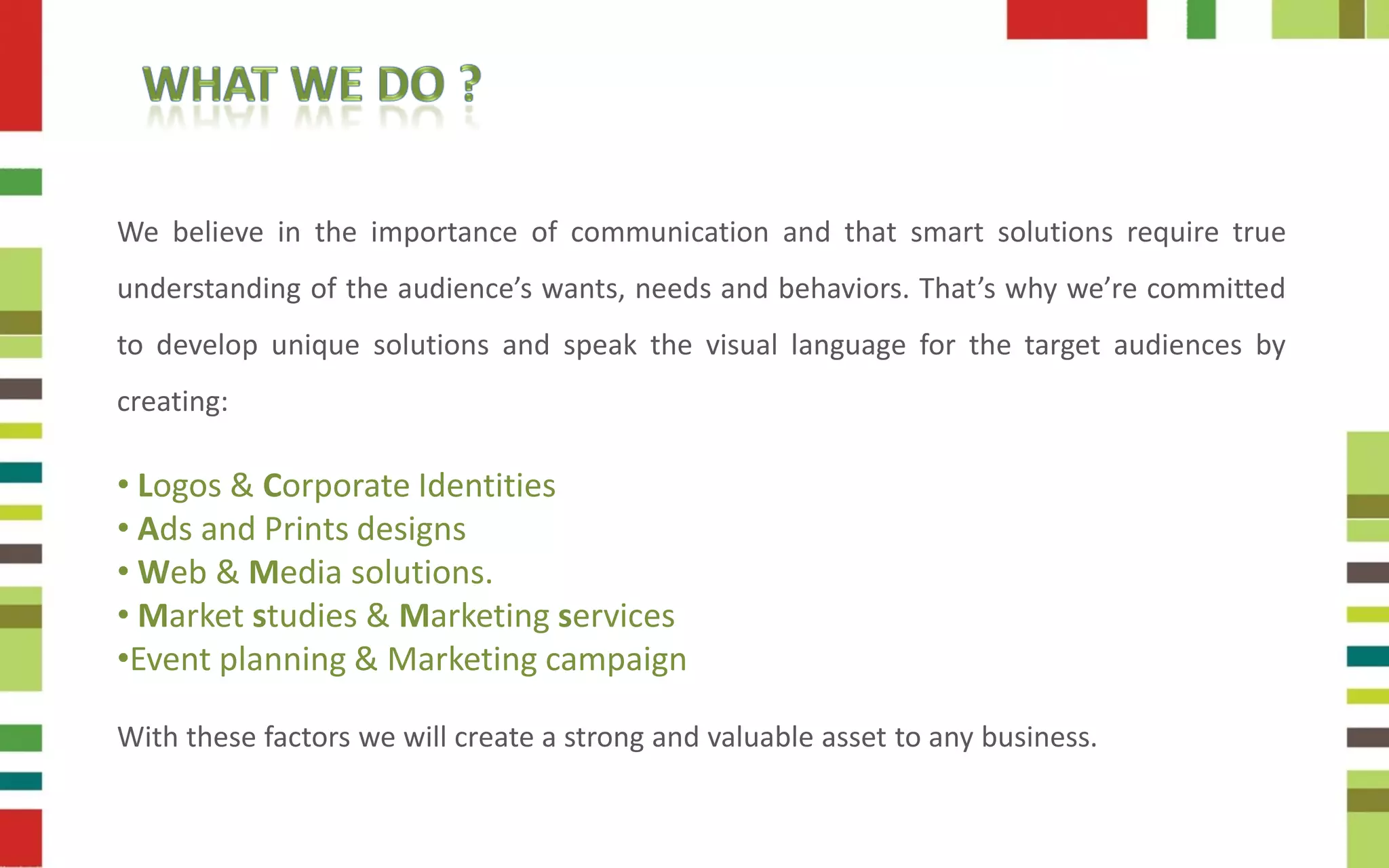 WHAT WE DO ?

We believe in the importance of communication and that smart solutions require true understanding of the audience’s wants, needs and behaviors. That’s why we’re committed to develop unique solutions and speak the visual language for the target audiences by creating:

• Logos & Corporate Identities
• Ads and Prints designs
• Web & Media solutions.
• Market studies & Marketing services
•Event planning & Marketing campaign

With these factors we will create a strong and valuable asset to any business.